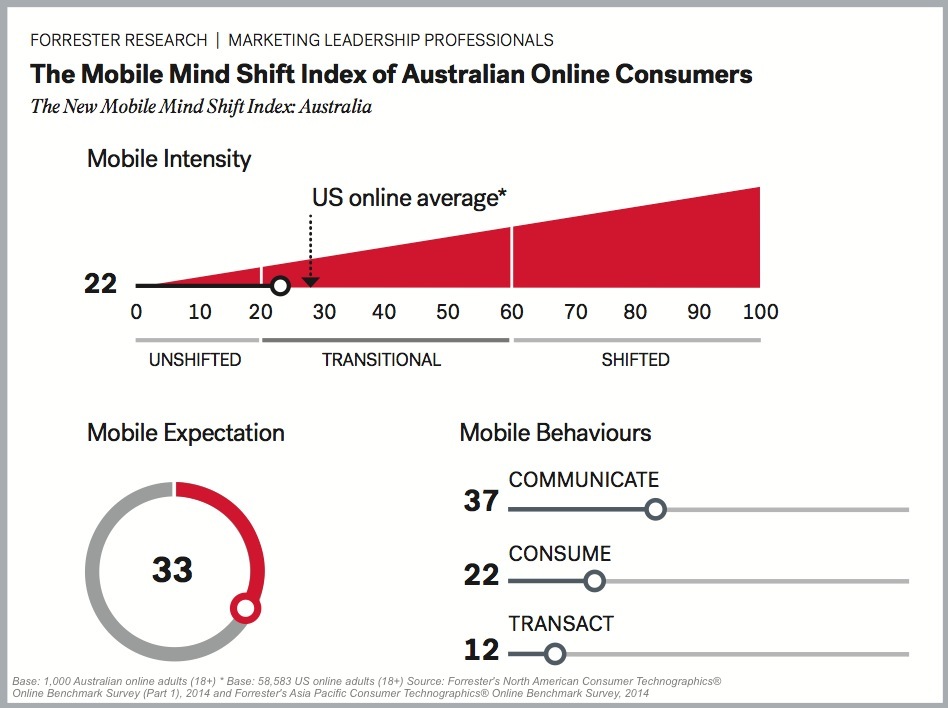 FORRESTER RESEARCH | MARKETING LEADERSHIP PROFESSIONALS

The Mobile Mind Shift Index of Australian Online Consumers

The New Mobile Mind Shift Index: Australia

Mobile Intensity

US online average*

22

0 10 20 30 40 50 60 70 80 90 100

UNSHIFTED TRANSITIONAL SHIFTED

Mobile Expectation

33

Mobile Behaviours

COMMUNICATE
37

CONSUME
22

TRANSACT
12

Base: 1,000 Australian online adults (18+) * Base: 58,583 US online adults (18+) Source: Forrester's North American Consumer Technographics® Online Benchmark Survey (Part 1), 2014 and Forrester's Asia Pacific Consumer Technographics® Online Benchmark Survey, 2014